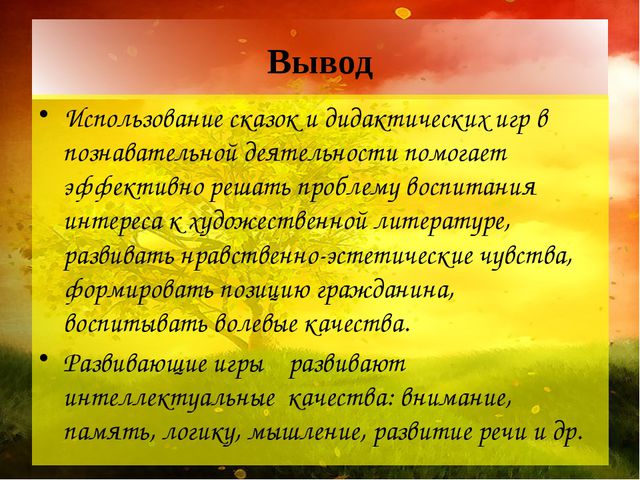 Вывод

• Использование сказок и дидактических игр в познавательной деятельности помогает эффективно решать проблему воспитания интереса к художественной литературе, развивать нравственно-эстетические чувства, формировать позицию гражданина, воспитывать волевые качества.

• Развивающие игры развивают интеллектуальные качества: внимание, память, логику, мышление, развитие речи и др.